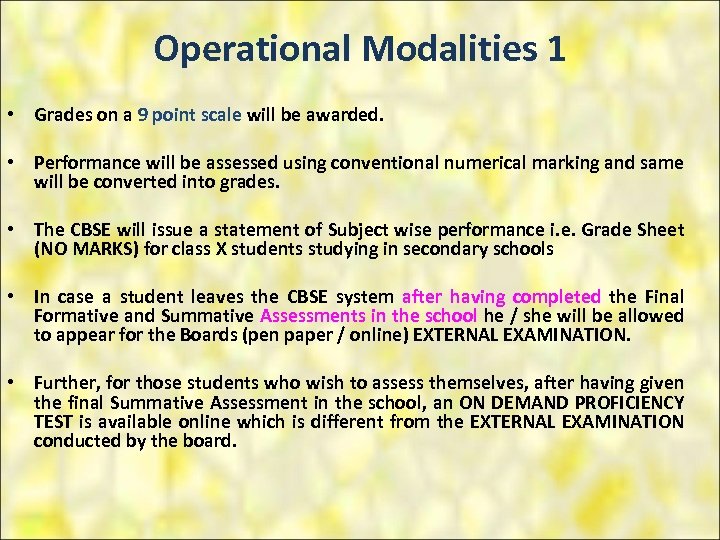 Operational Modalities 1

• Grades on a 9 point scale will be awarded.

• Performance will be assessed using conventional numerical marking and same will be converted into grades.

• The CBSE will issue a statement of Subject wise performance i.e. Grade Sheet (NO MARKS) for class X students studying in secondary schools

• In case a student leaves the CBSE system after having completed the Final Formative and Summative Assessments in the school he / she will be allowed to appear for the Boards (pen paper / online) EXTERNAL EXAMINATION.

• Further, for those students who wish to assess themselves, after having given the final Summative Assessment in the school, an ON DEMAND PROFICIENCY TEST is available online which is different from the EXTERNAL EXAMINATION conducted by the board.